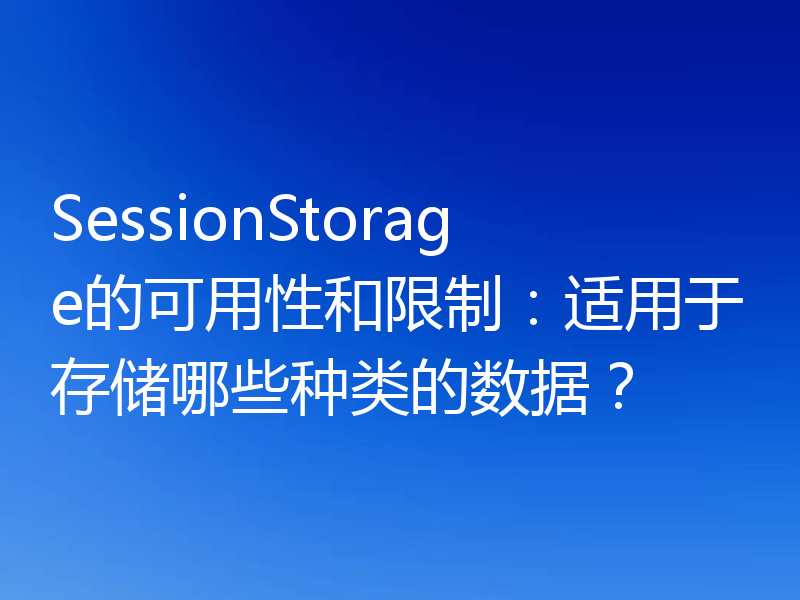 SessionStorage的可用性和限制：适用于存储哪些种类的数据？